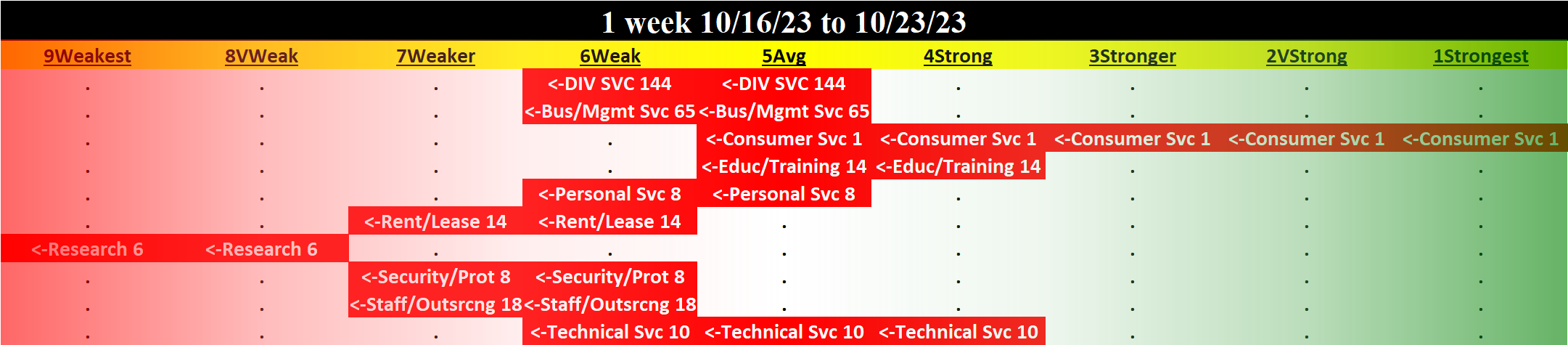 1 week 10/16/23 to 10/23/23

| 9Weakest | 8VWeak | 7Weaker | 6Weak | 5Avg | 4Strong | 3Stronger | 2VStrong | 1Strongest |
|---|---|---|---|---|---|---|---|---|
| . | . | . | <-DIV SVC 144 | <-DIV SVC 144 | . | . | . | . |
| . | . | . | <-Bus/Mgmt Svc 65 | <-Bus/Mgmt Svc 65 | . | . | . | . |
| . | . | . | . | <-Consumer Svc 1 | <-Consumer Svc 1 | <-Consumer Svc 1 | <-Consumer Svc 1 | <-Consumer Svc 1 |
| . | . | . | . | <-Educ/Training 14 | <-Educ/Training 14 | . | . | . |
| . | . | . | <-Personal Svc 8 | <-Personal Svc 8 | . | . | . | . |
| . | . | <-Rent/Lease 14 | <-Rent/Lease 14 | . | . | . | . | . |
| <-Research 6 | <-Research 6 | . | . | . | . | . | . | . |
| . | . | <-Security/Prot 8 | <-Security/Prot 8 | . | . | . | . | . |
| . | . | <-Staff/Outsrcng 18 | <-Staff/Outsrcng 18 | . | . | . | . | . |
| . | . | . | <-Technical Svc 10 | <-Technical Svc 10 | <-Technical Svc 10 | . | . | . |